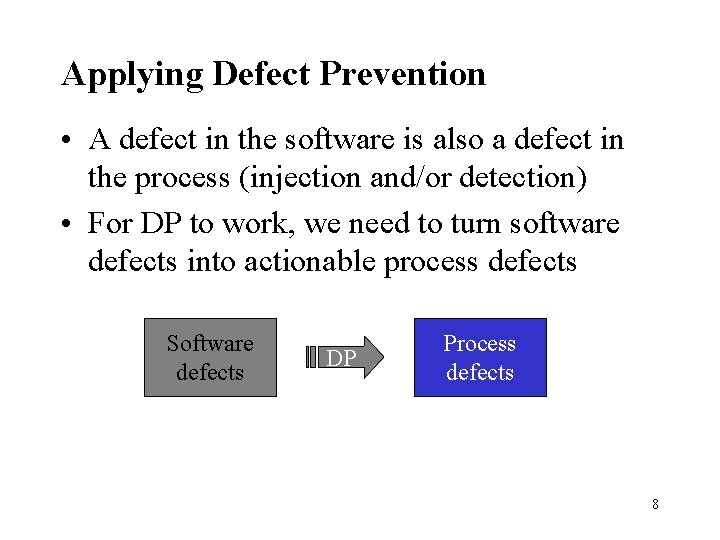 Applying Defect Prevention

• A defect in the software is also a defect in the process (injection and/or detection)

• For DP to work, we need to turn software defects into actionable process defects

Software defects

DP

Process defects

8